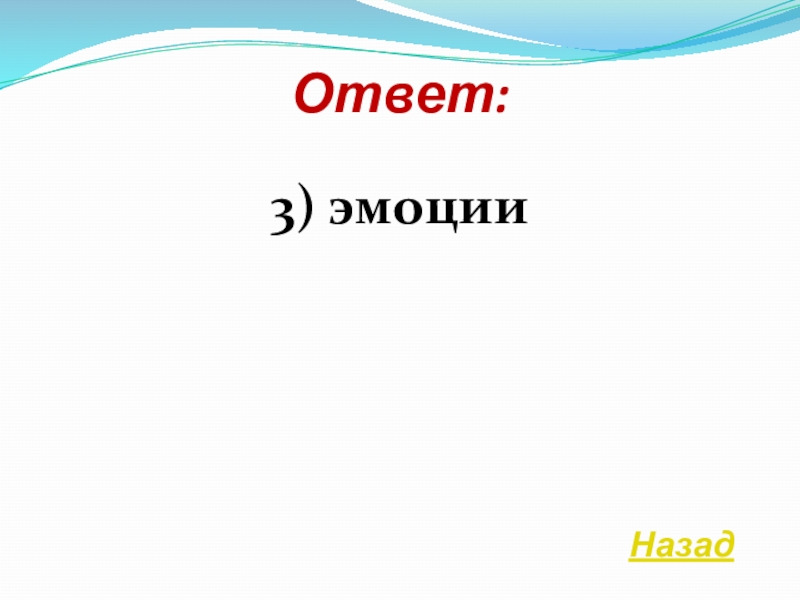 Ответ:

3) эмоции

Назад